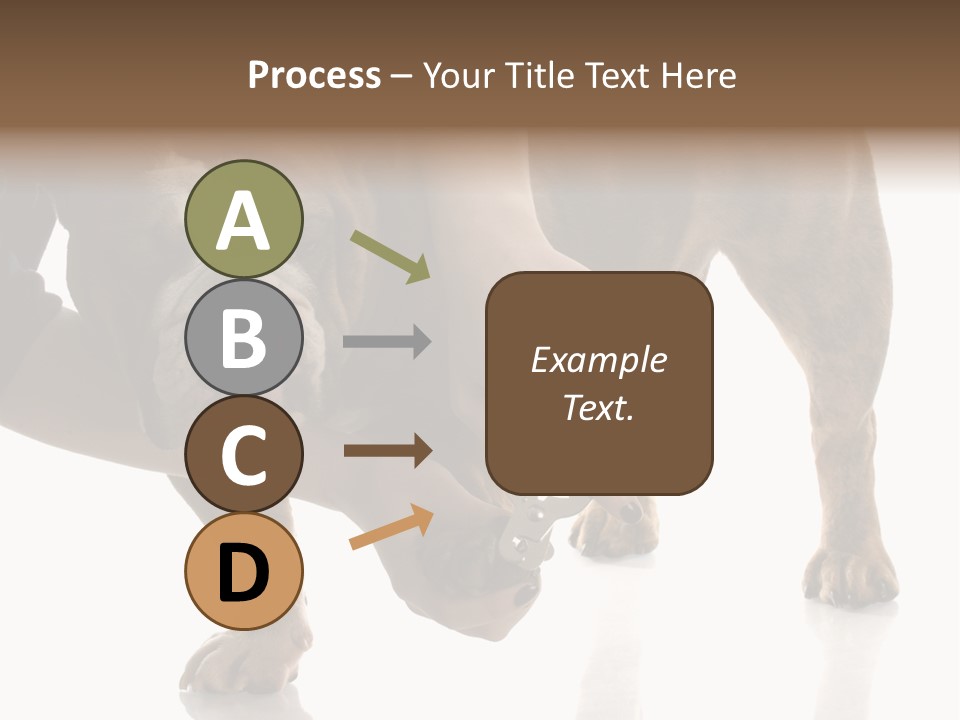 Process – Your Title Text Here

A

B

C

D

Example Text.